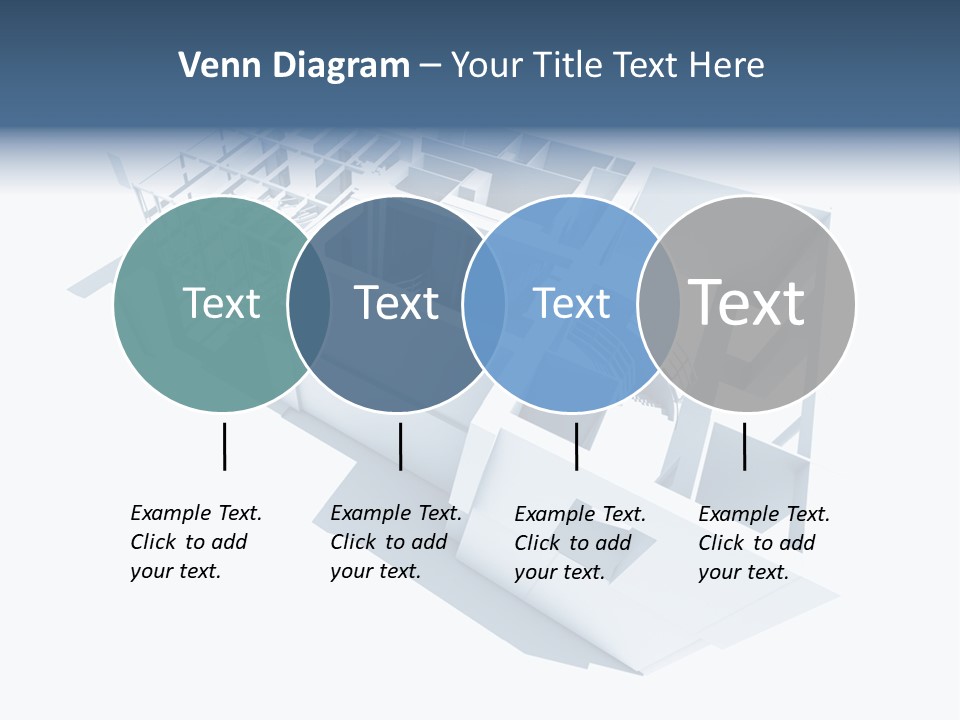 Venn Diagram – Your Title Text Here

Text

Text

Text

Text

Example Text. Click to add your text.

Example Text. Click to add your text.

Example Text. Click to add your text.

Example Text. Click to add your text.